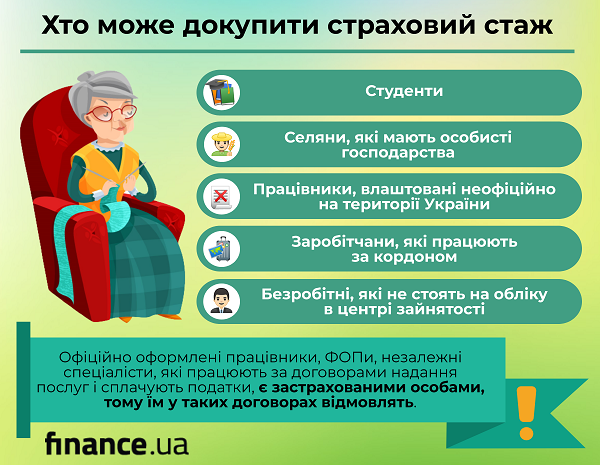 Хто може докупити страховий стаж

Студенти

Селяни, які мають особисті господарства

Працівники, влаштовані неофіційно на території України

Заробітчани, які працюють за кордоном

Безробітні, які не стоять на обліку в центрі зайнятості

Офіційно оформлені працівники, ФОПи, незалежні спеціалісти, які працюють за договорами надання послуг і сплачують податки, є застрахованими особами, тому їм у таких договорах відмовлять.

!

finance.ua